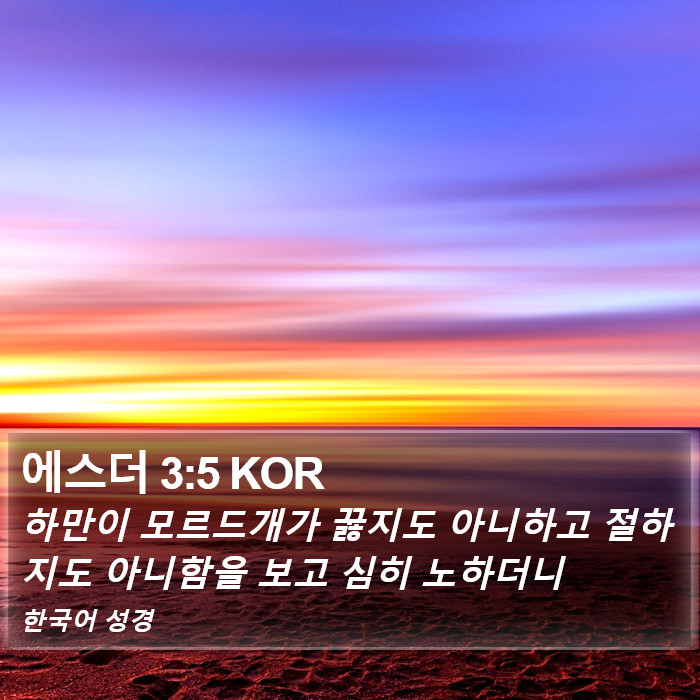 에스더 3:5 KOR

하만이 모르드개가 꿇지도 아니하고 절하지도 아니함을 보고 심히 노하더니

한국어 성경